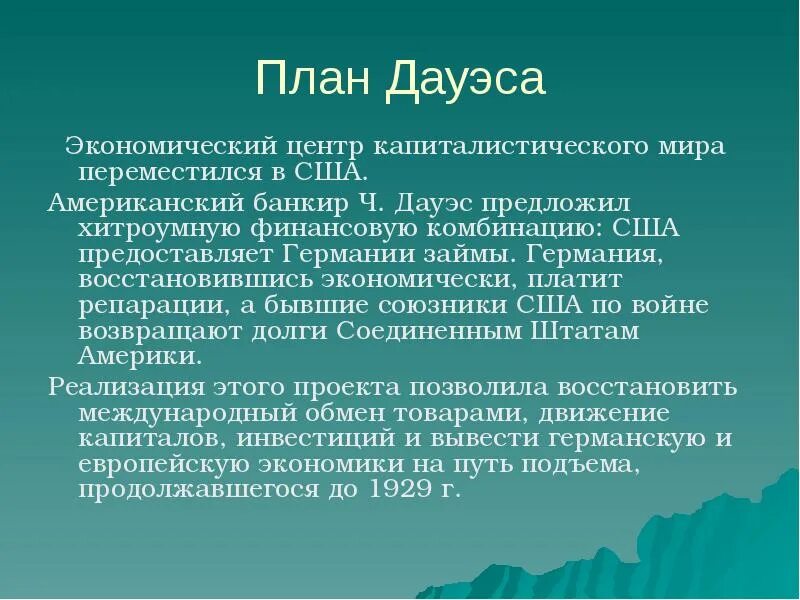 План Дауэса

Экономический центр капиталистического мира переместился в США.

Американский банкир Ч. Дауэс предложил хитроумную финансовую комбинацию: США предоставляет Германии займы. Германия, восстановившись экономически, платит репарации, а бывшие союзники США по войне возвращают долги Соединенным Штатам Америки.

Реализация этого проекта позволила восстановить международный обмен товарами, движение капиталов, инвестиций и вывести германскую и европейскую экономики на путь подъема, продолжавшегося до 1929 г.